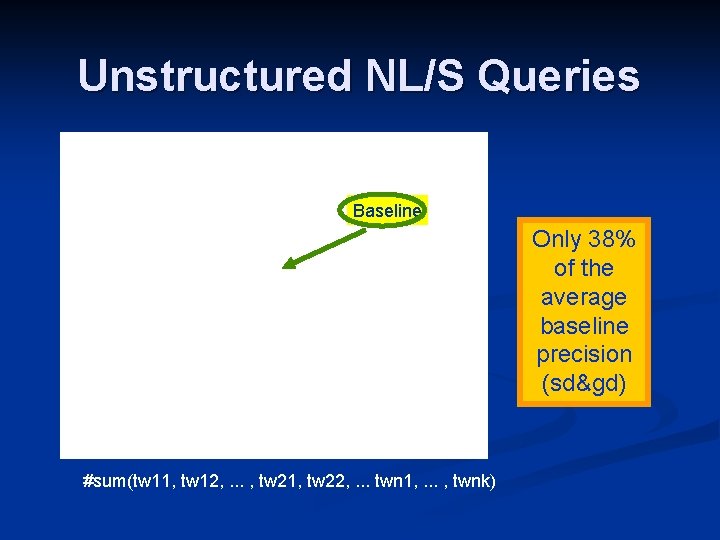 Unstructured NL/S Queries

Baseline

Only 38% of the average baseline precision (sd&gd)

#sum(tw11, tw12, ... , tw21, tw22, ... twn1, ... , twnk)